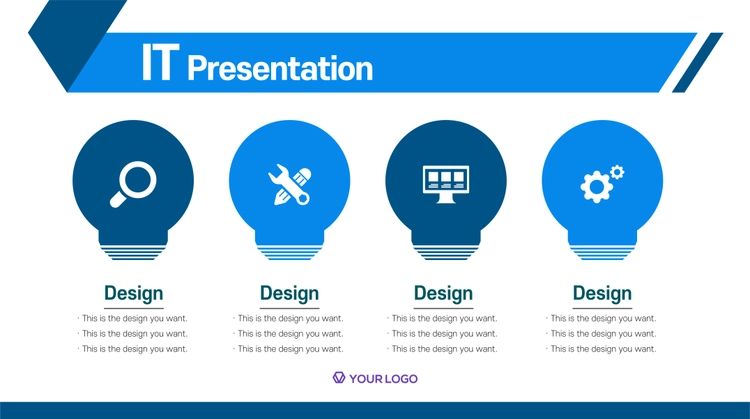 IT Presentation

Design

· This is the design you want.
· This is the design you want.
· This is the design you want.

Design

· This is the design you want.
· This is the design you want.
· This is the design you want.

Design

· This is the design you want.
· This is the design you want.
· This is the design you want.

Design

· This is the design you want.
· This is the design you want.
· This is the design you want.

YOUR LOGO